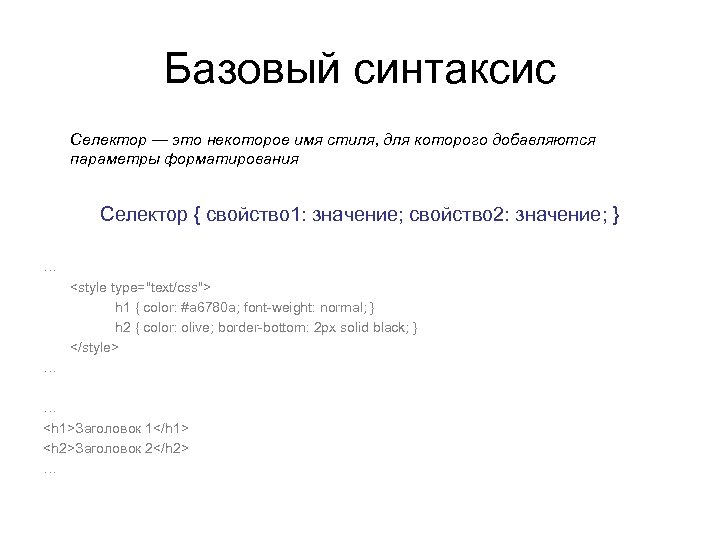 Базовый синтаксис

Селектор — это некоторое имя стиля, для которого добавляются параметры форматирования

Селектор { свойство1: значение; свойство2: значение; }

…
<style type="text/css">
h1 { color: #a6780a; font-weight: normal; }
h2 { color: olive; border-bottom: 2px solid black; }
</style>
…

…
<h1>Заголовок 1</h1>
<h2>Заголовок 2</h2>
…